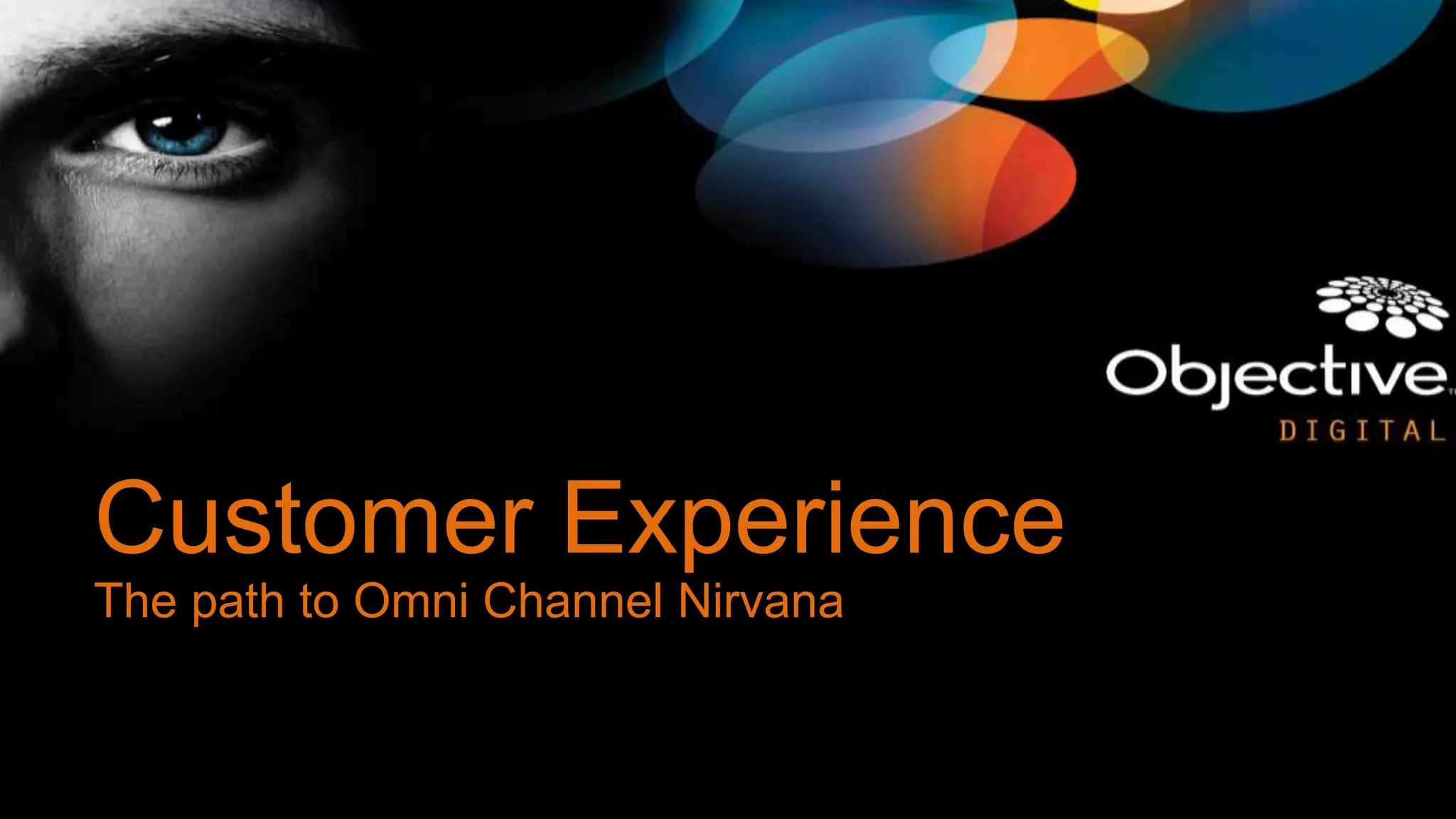 Objective
DIGITAL

Customer Experience
The path to Omni Channel Nirvana